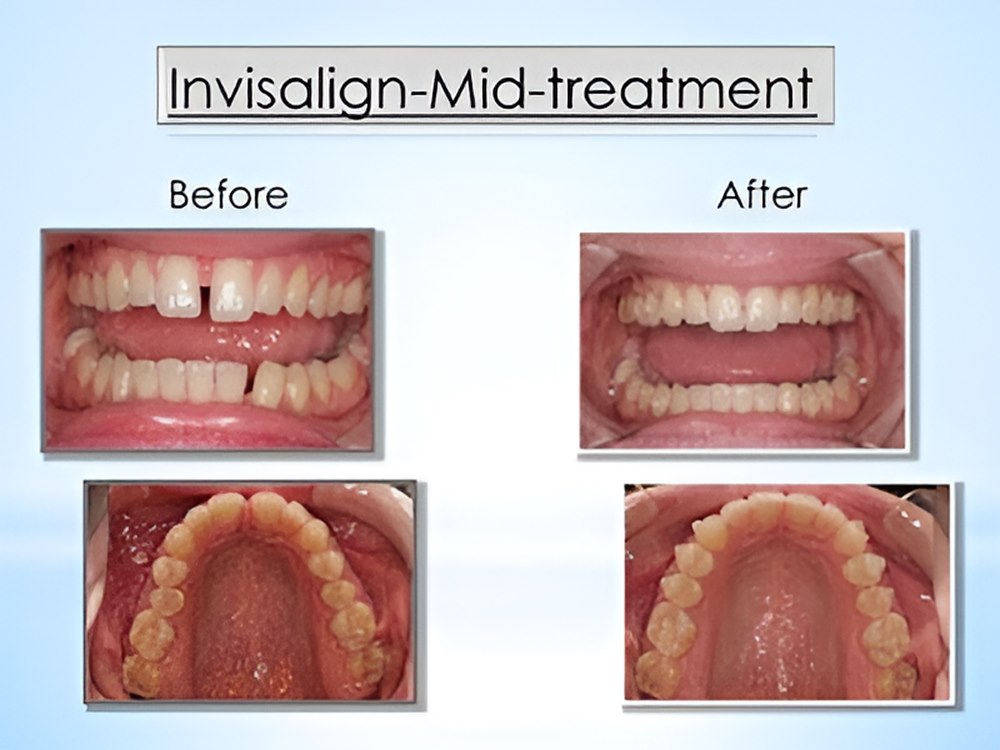 Invisalign-Mid-treatment

Before

After